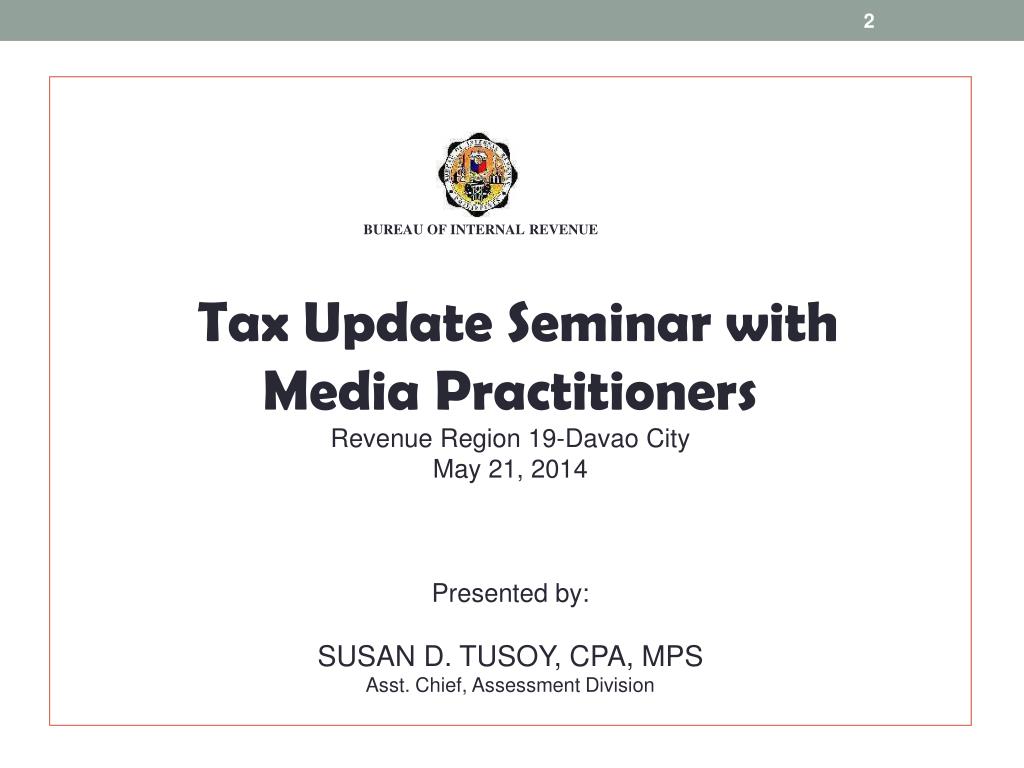 2

BUREAU OF INTERNAL REVENUE

Tax Update Seminar with Media Practitioners

Revenue Region 19-Davao City
May 21, 2014

Presented by:

SUSAN D. TUSOY, CPA, MPS
Asst. Chief, Assessment Division